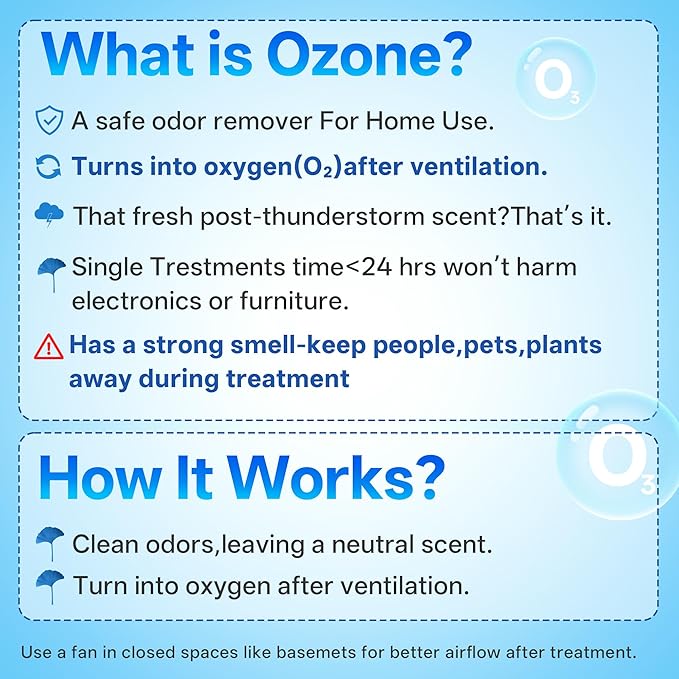 What is Ozone?

$O_3$

A safe odor remover For Home Use.

Turns into oxygen($O_2$)after ventilation.

That fresh post-thunderstorm scent?That's it.

Single Trestments time<24 hrs won't harm electronics or furniture.

Has a strong smell-keep people,pets,plants away during treatment

How It Works?

$O_3$

Clean odors,leaving a neutral scent.

Turn into oxygen after ventilation.

Use a fan in closed spaces like basemets for better airflow after treatment.